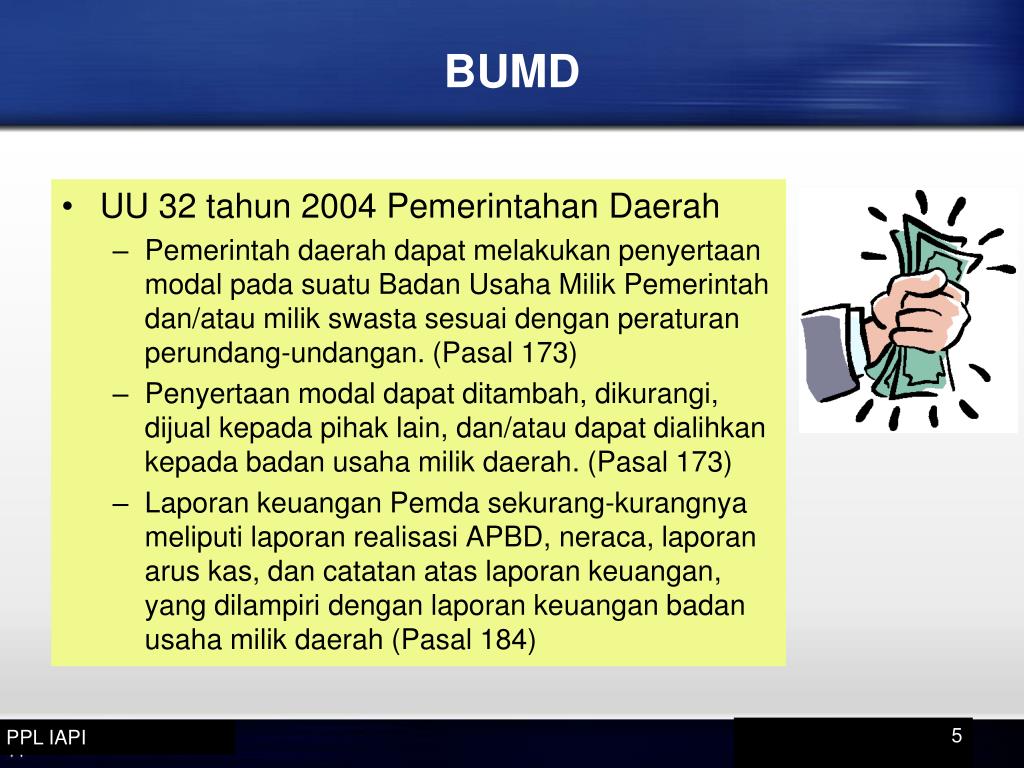 BUMD

• UU 32 tahun 2004 Pemerintahan Daerah
– Pemerintah daerah dapat melakukan penyertaan modal pada suatu Badan Usaha Milik Pemerintah dan/atau milik swasta sesuai dengan peraturan perundang-undangan. (Pasal 173)
– Penyertaan modal dapat ditambah, dikurangi, dijual kepada pihak lain, dan/atau dapat dialihkan kepada badan usaha milik daerah. (Pasal 173)
– Laporan keuangan Pemda sekurang-kurangnya meliputi laporan realisasi APBD, neraca, laporan arus kas, dan catatan atas laporan keuangan, yang dilampiri dengan laporan keuangan badan usaha milik daerah (Pasal 184)

PPL IAPI

5